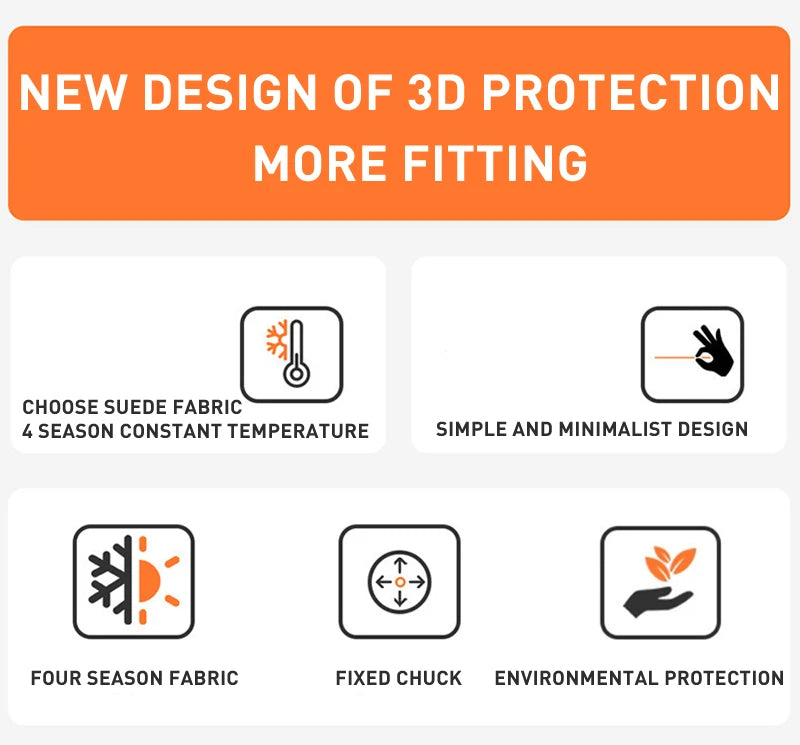 NEW DESIGN OF 3D PROTECTION
MORE FITTING

CHOOSE SUEDE FABRIC
4 SEASON CONSTANT TEMPERATURE

SIMPLE AND MINIMALIST DESIGN

FOUR SEASON FABRIC

FIXED CHUCK

ENVIRONMENTAL PROTECTION